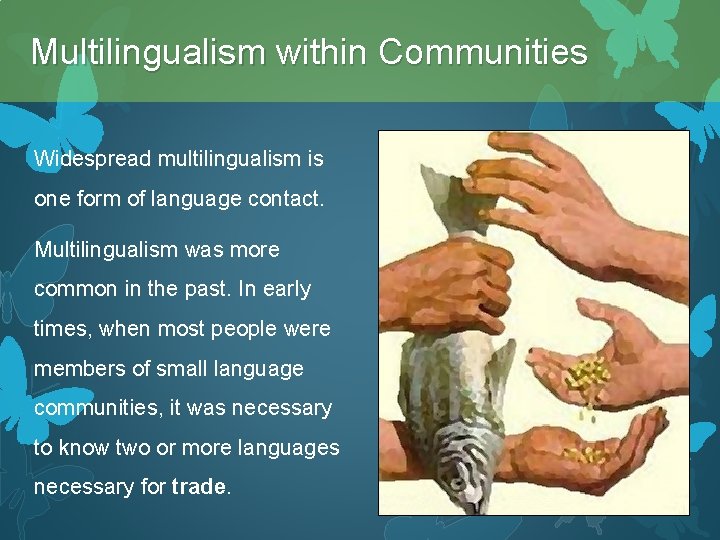 Multilingualism within Communities

Widespread multilingualism is one form of language contact.

Multilingualism was more common in the past. In early times, when most people were members of small language communities, it was necessary to know two or more languages necessary for trade.